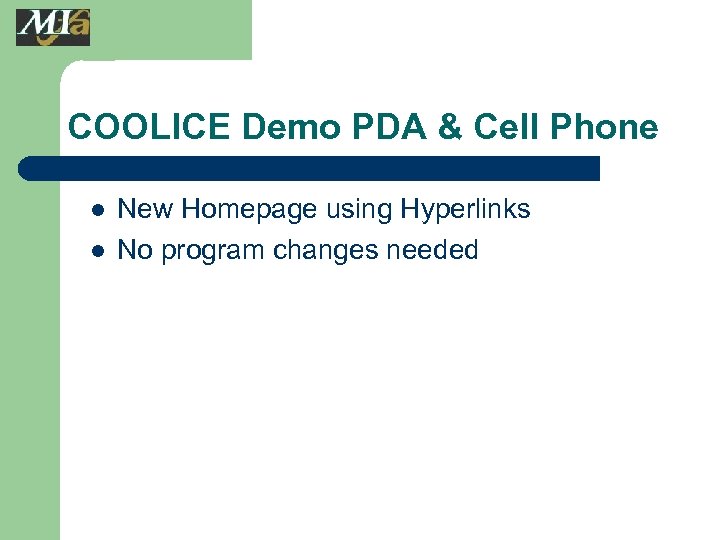 MIa

COOLICE Demo PDA & Cell Phone

- New Homepage using Hyperlinks
- No program changes needed